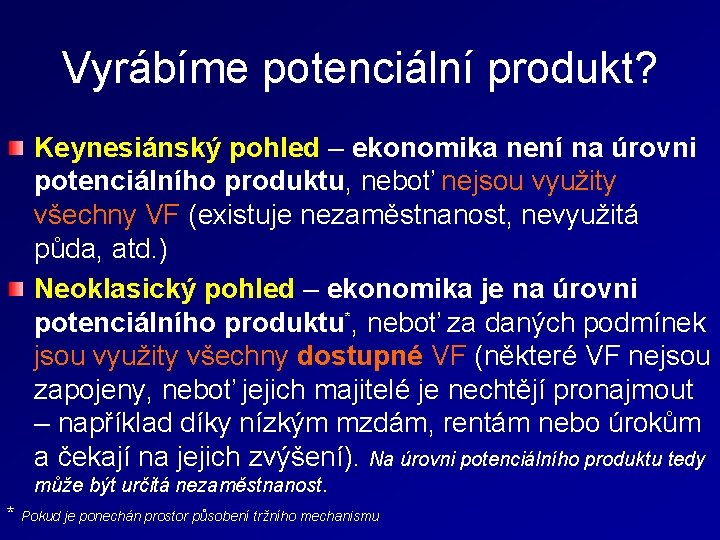 Vyrábíme potenciální produkt?

Keynesiánský pohled – ekonomika není na úrovni potenciálního produktu, neboť nejsou využity všechny VF (existuje nezaměstnanost, nevyužitá půda, atd.)

Neoklasický pohled – ekonomika je na úrovni potenciálního produktu*, neboť za daných podmínek jsou využity všechny dostupné VF (některé VF nejsou zapojeny, neboť jejich majitelé je nechtějí pronajmout – například díky nízkým mzdám, rentám nebo úrokům a čekají na jejich zvýšení). Na úrovni potenciálního produktu tedy může být určitá nezaměstnanost.

* Pokud je ponechán prostor působení tržního mechanismu